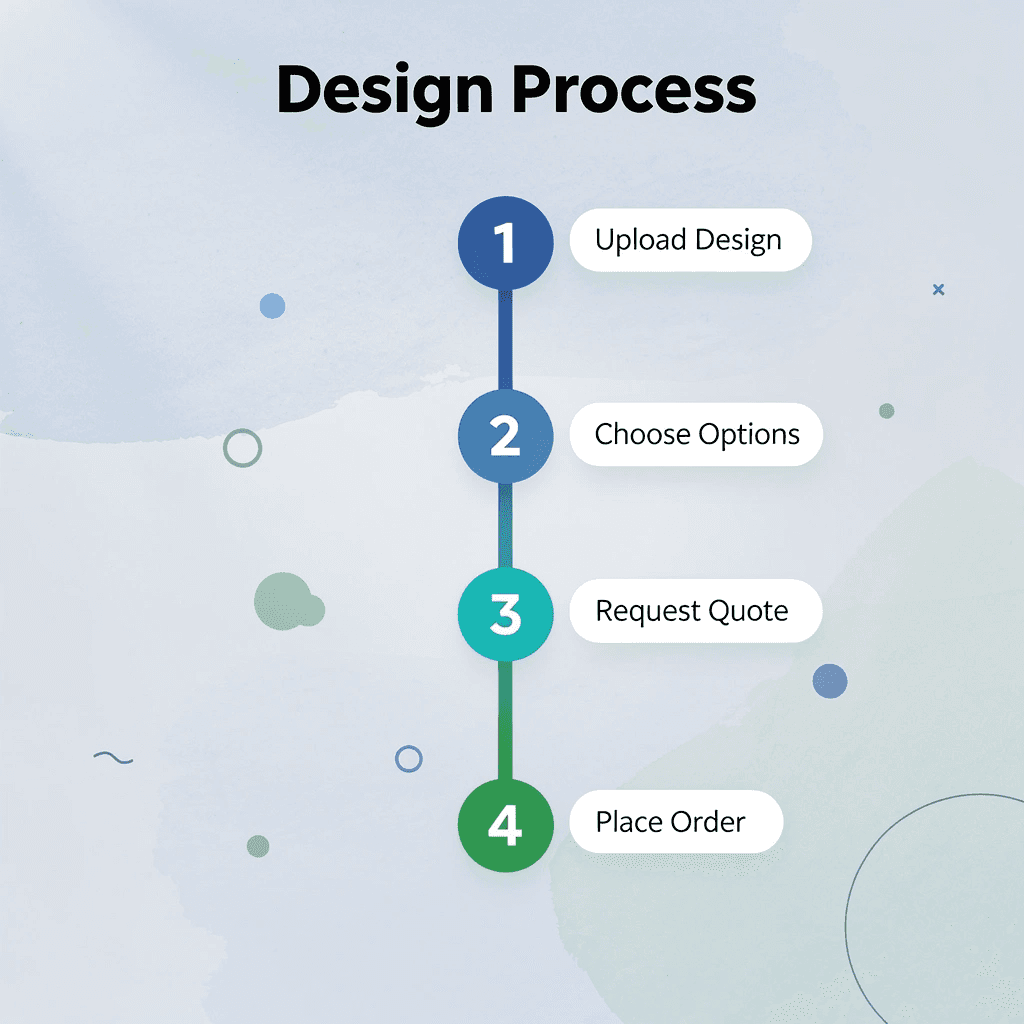 Design Process

1 Upload Design

2 Choose Options

3 Request Quote

4 Place Order